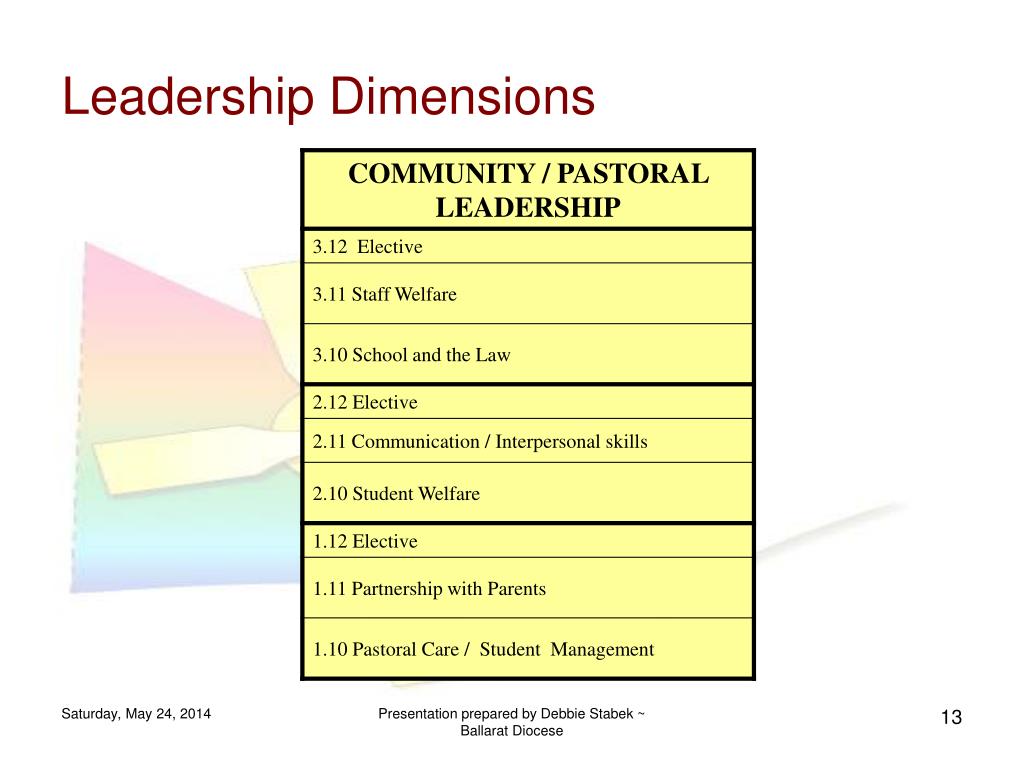 Leadership Dimensions

| COMMUNITY / PASTORAL LEADERSHIP |
|---|
| 3.12 Elective |
| 3.11 Staff Welfare |
| 3.10 School and the Law |
| 2.12 Elective |
| 2.11 Communication / Interpersonal skills |
| 2.10 Student Welfare |
| 1.12 Elective |
| 1.11 Partnership with Parents |
| 1.10 Pastoral Care / Student Management |

Saturday, May 24, 2014

Presentation prepared by Debbie Stabek ~ Ballarat Diocese

13